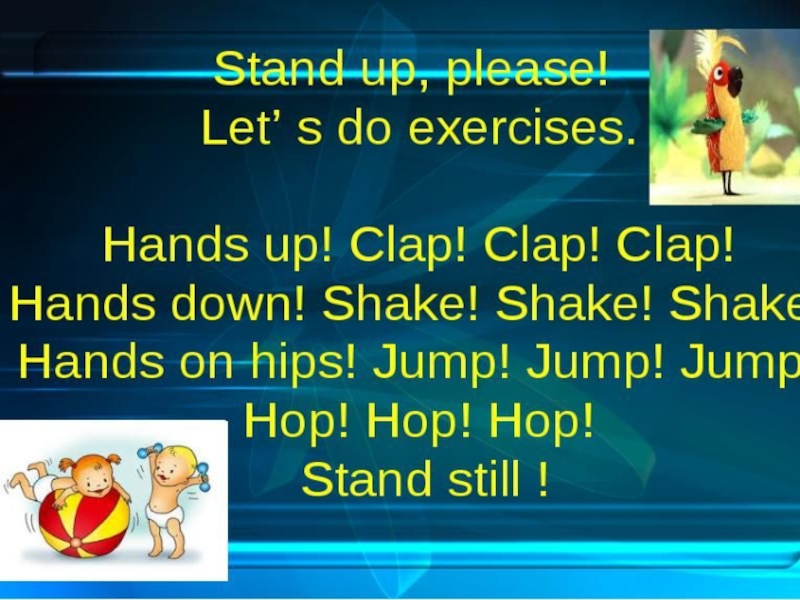 Stand up, please!
Let’ s do exercises.

Hands up! Clap! Clap! Clap!
Hands down! Shake! Shake! Shake
Hands on hips! Jump! Jump! Jump
Hop! Hop! Hop!
Stand still !